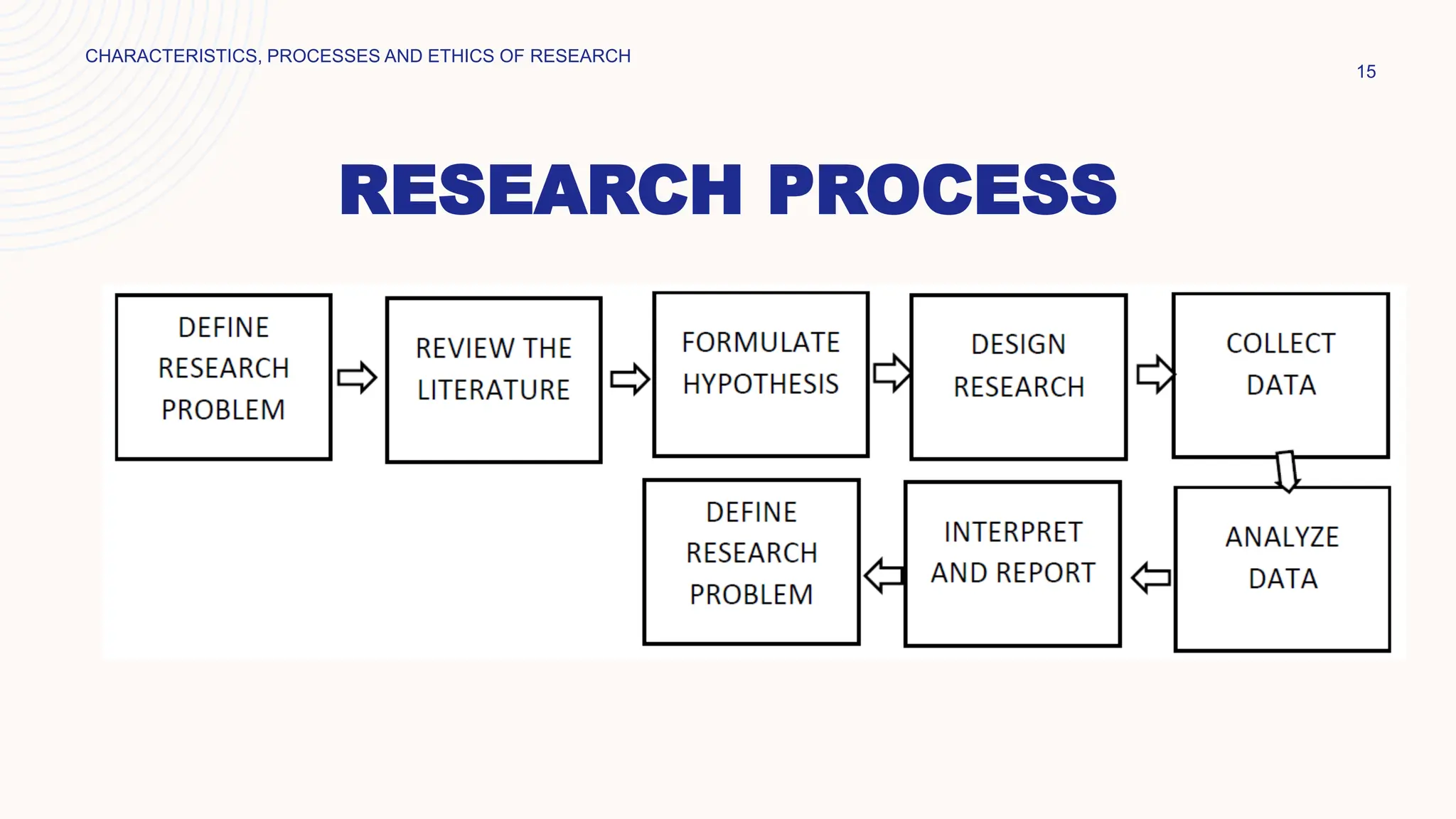 CHARACTERISTICS, PROCESSES AND ETHICS OF RESEARCH

15

RESEARCH PROCESS

DEFINE RESEARCH PROBLEM

REVIEW THE LITERATURE

FORMULATE HYPOTHESIS

DESIGN RESEARCH

COLLECT DATA

ANALYZE DATA

INTERPRET AND REPORT

DEFINE RESEARCH PROBLEM